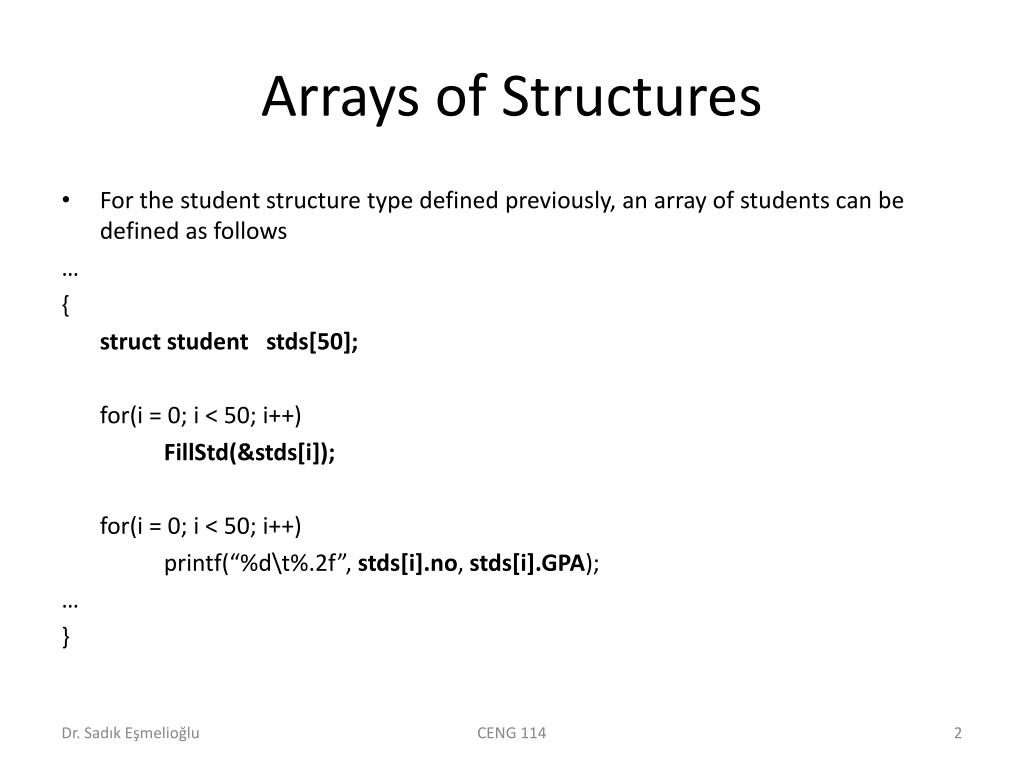 Arrays of Structures

• For the student structure type defined previously, an array of students can be defined as follows

…

{

struct student stds[50];

for(i = 0; i < 50; i++)

FillStd(&stds[i]);

for(i = 0; i < 50; i++)

printf(“%d\t%.2f”, stds[i].no, stds[i].GPA);

…

}

Dr. Sadık Eşmelioğlu

CENG 114

2